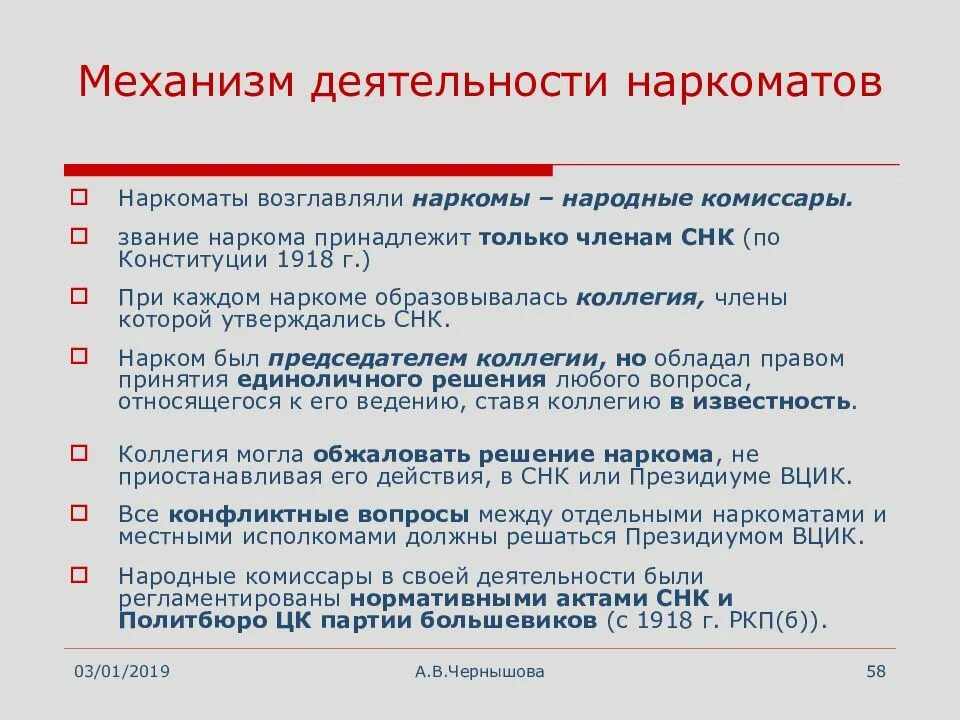 Механизм деятельности наркоматов

Наркоматы возглавляли наркомы – народные комиссары.

звание наркома принадлежит только членам СНК (по Конституции 1918 г.)

При каждом наркоме образовывалась коллегия, члены которой утверждались СНК.

Нарком был председателем коллегии, но обладал правом принятия единоличного решения любого вопроса, относящегося к его ведению, ставя коллегию в известность.

Коллегия могла обжаловать решение наркома, не приостанавливая его действия, в СНК или Президиуме ВЦИК.

Все конфликтные вопросы между отдельными наркоматами и местными исполкомами должны решаться Президиумом ВЦИК.

Народные комиссары в своей деятельности были регламентированы нормативными актами СНК и Политбюро ЦК партии большевиков (с 1918 г. РКП(б)).

03/01/2019

А.В.Чернышова

58